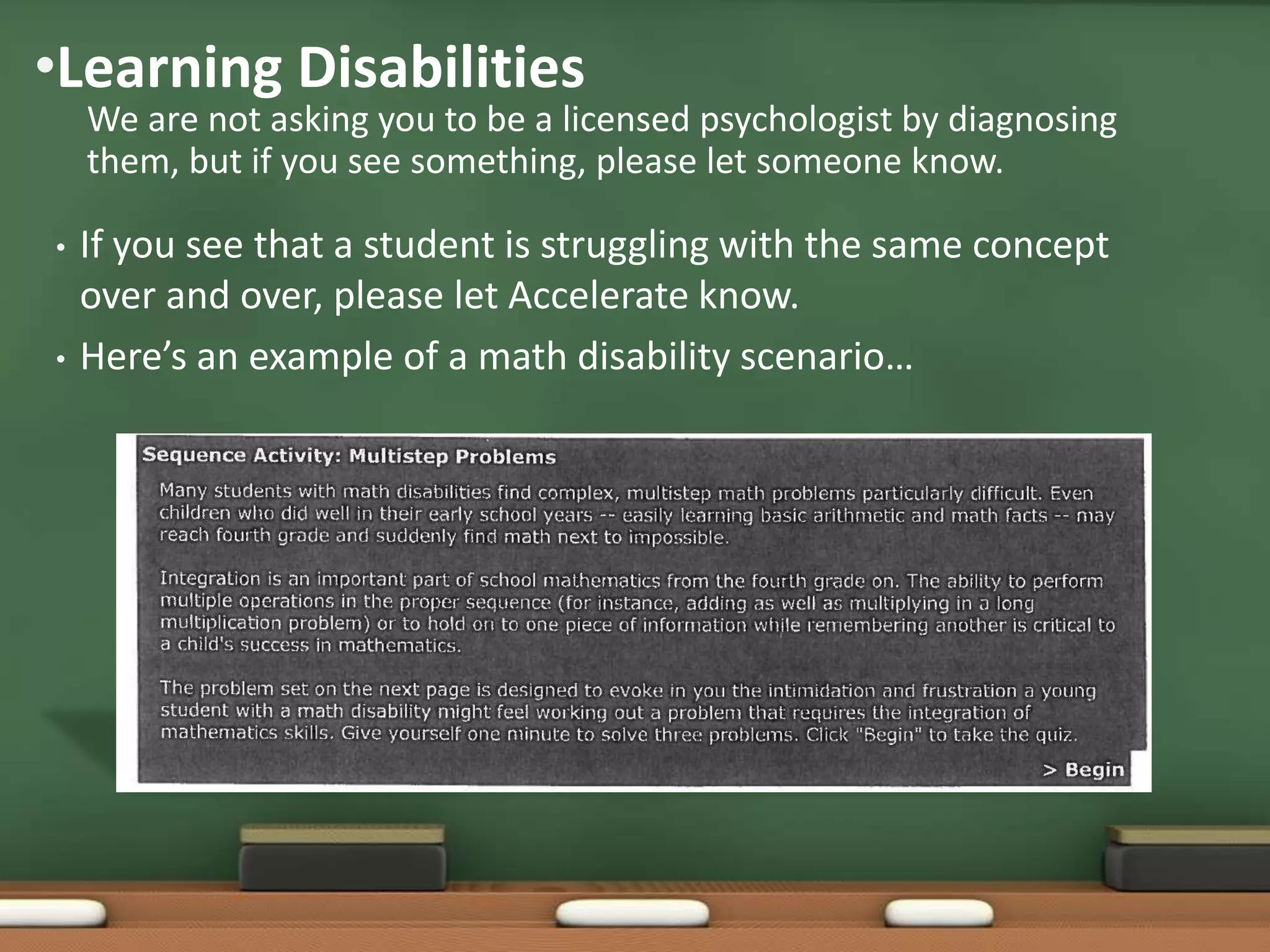 •Learning Disabilities
We are not asking you to be a licensed psychologist by diagnosing them, but if you see something, please let someone know.

• If you see that a student is struggling with the same concept over and over, please let Accelerate know.
• Here's an example of a math disability scenario…

Sequence Activity: Multistep Problems

Many students with math disabilities find complex, multistep math problems particularly difficult. Even children who did well in their early school years -- easily learning basic arithmetic and math facts -- may reach fourth grade and suddenly find math next to impossible.

Integration is an important part of school mathematics from the fourth grade on. The ability to perform multiple operations in the proper sequence (for instance, adding as well as multiplying in a long multiplication problem) or to hold on to one piece of information while remembering another is critical to a child's success in mathematics.

The problem set on the next page is designed to evoke in you the intimidation and frustration a young student with a math disability might feel working out a problem that requires the integration of mathematics skills. Give yourself one minute to solve three problems. Click "Begin" to take the quiz.

> Begin